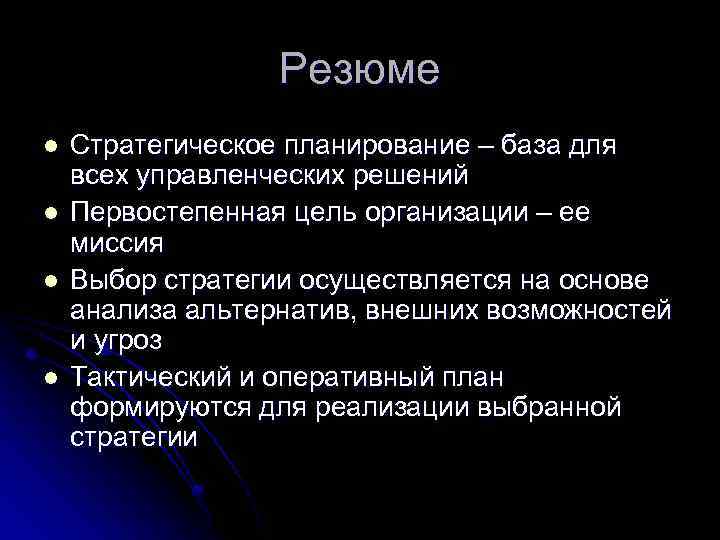 Резюме

- Стратегическое планирование – база для всех управленческих решений
- Первостепенная цель организации – ее миссия
- Выбор стратегии осуществляется на основе анализа альтернатив, внешних возможностей и угроз
- Тактический и оперативный план формируются для реализации выбранной стратегии